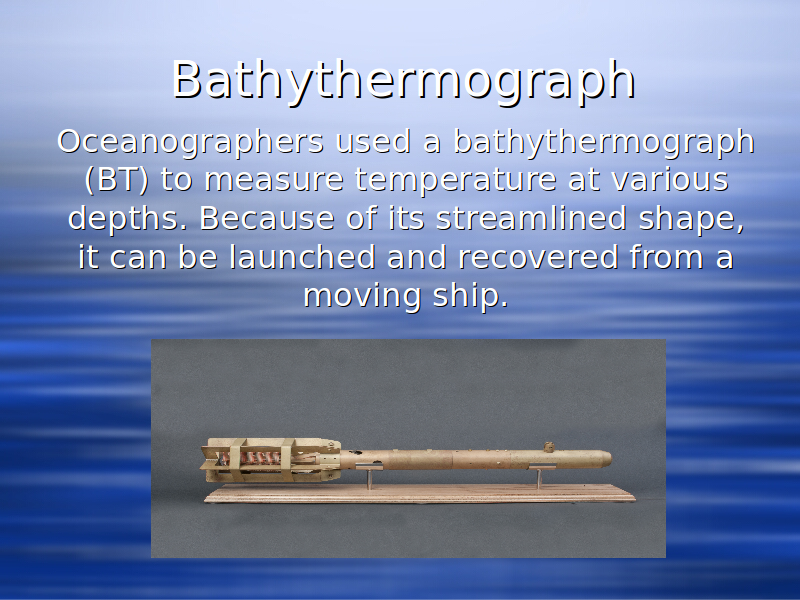 Bathythermograph

Oceanographers used a bathythermograph (BT) to measure temperature at various depths. Because of its streamlined shape, it can be launched and recovered from a moving ship.